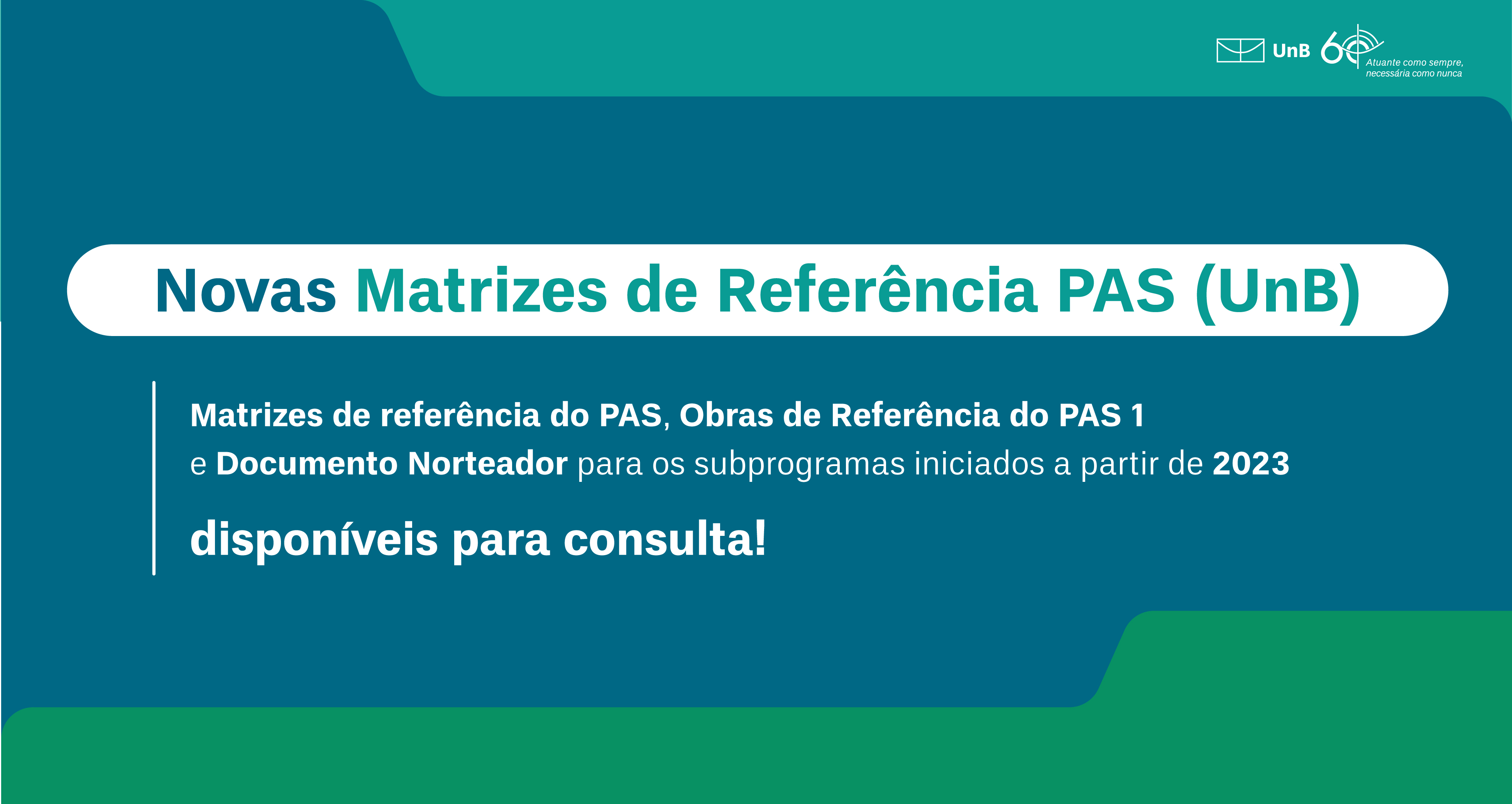 UnB 60 Atuante como sempre, necessária como nunca

Novas Matrizes de Referência PAS (UnB)

Matrizes de referência do PAS, Obras de Referência do PAS 1 e Documento Norteador para os subprogramas iniciados a partir de 2023

disponíveis para consulta!